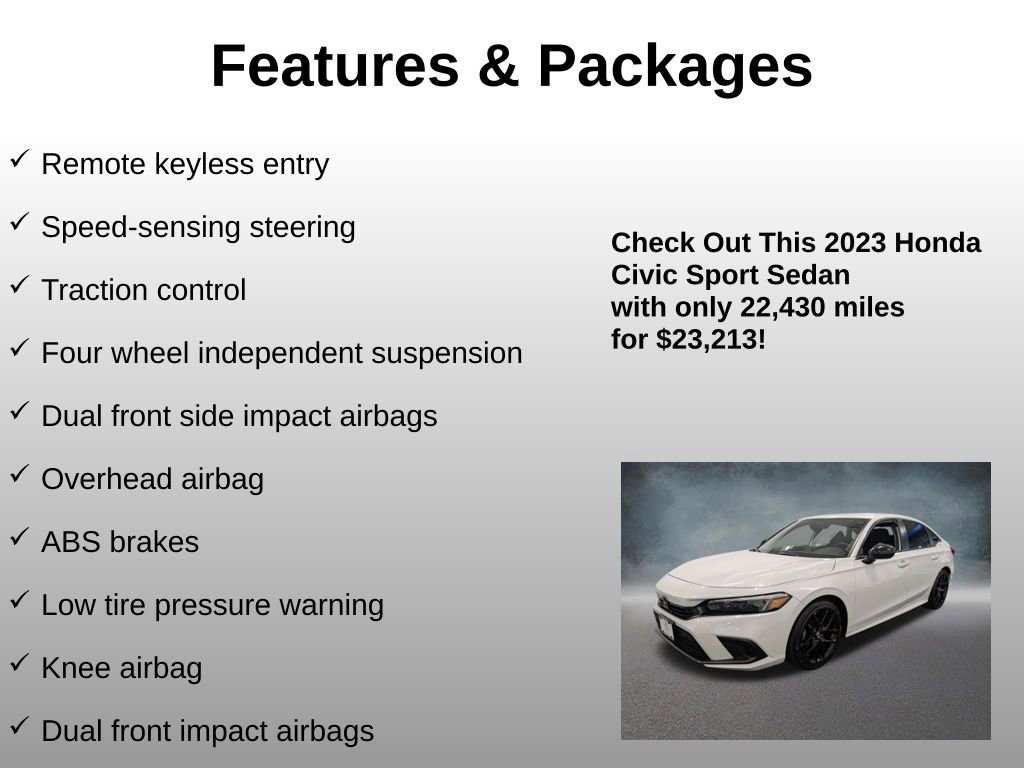 Features & Packages

✓ Remote keyless entry

✓ Speed-sensing steering

✓ Traction control

✓ Four wheel independent suspension

✓ Dual front side impact airbags

✓ Overhead airbag

✓ ABS brakes

✓ Low tire pressure warning

✓ Knee airbag

✓ Dual front impact airbags

Check Out This 2023 Honda Civic Sport Sedan with only 22,430 miles for $23,213!